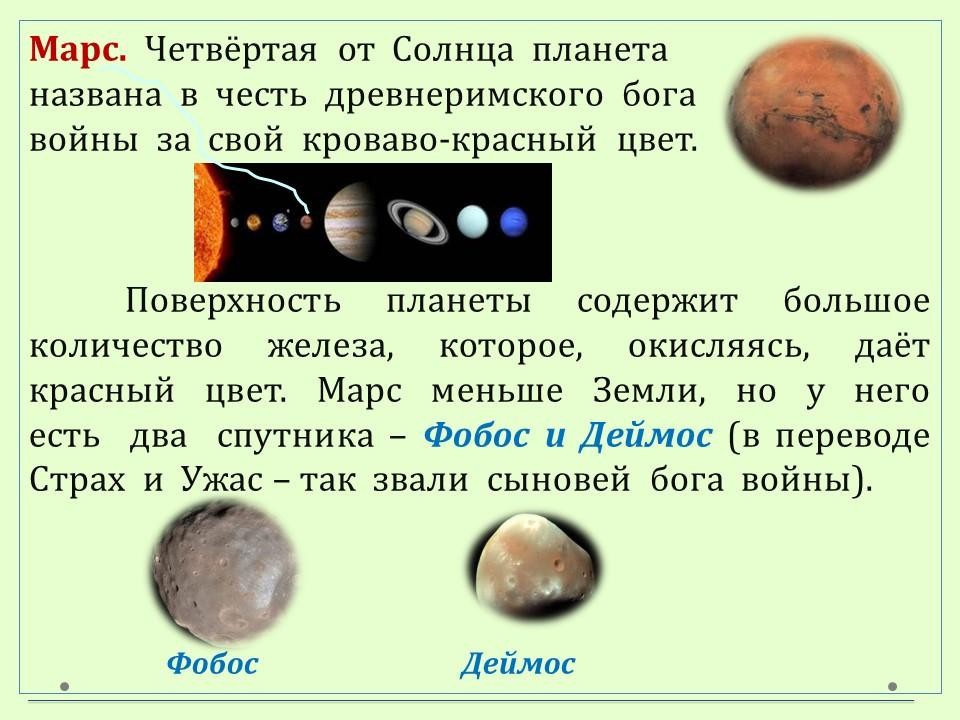 Марс. Четвёртая от Солнца планета названа в честь древнеримского бога войны за свой кроваво-красный цвет.

Поверхность планеты содержит большое количество железа, которое, окисляясь, даёт красный цвет. Марс меньше Земли, но у него есть два спутника – Фобос и Деймос (в переводе Страх и Ужас – так звали сыновей бога войны).

Фобос

Деймос